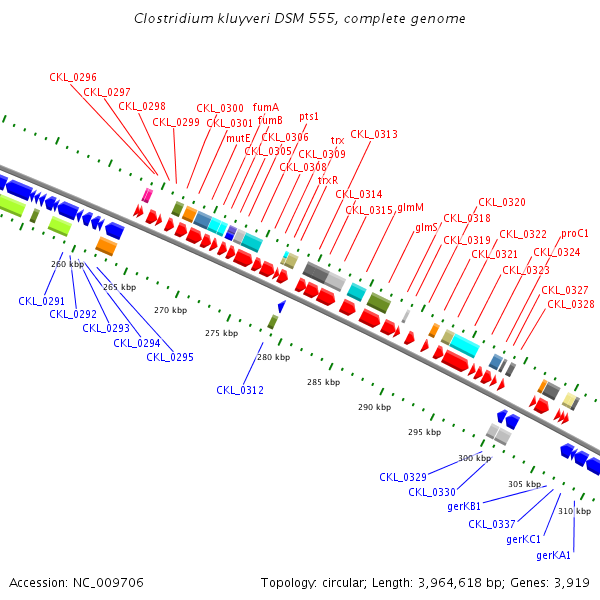 Clostridium kluyveri DSM 555, complete genome

CKL_0296
CKL_0297
CKL_0298
CKL_0299
CKL_0300
CKL_0301
fumA
fumB
mutE
CKL_0306
CKL_0305
pts1
trx
CKL_0309
CKL_0308
trxR
CKL_0313
CKL_0314
CKL_0315
glmM
glmS
CKL_0318
CKL_0319
CKL_0320
CKL_0321
CKL_0322
CKL_0323
CKL_0324
proC1
CKL_0327
CKL_0328

260 kbp
265 kbp
270 kbp
275 kbp
280 kbp
285 kbp
290 kbp
295 kbp
300 kbp
305 kbp
310 kbp

CKL_0291
CKL_0292
CKL_0293
CKL_0294
CKL_0295
CKL_0312
CKL_0329
CKL_0330
gerKB1
CKL_0337
gerKC1
gerKA1

Accession: NC_009706
Topology: circular; Length: 3,964,618 bp; Genes: 3,919